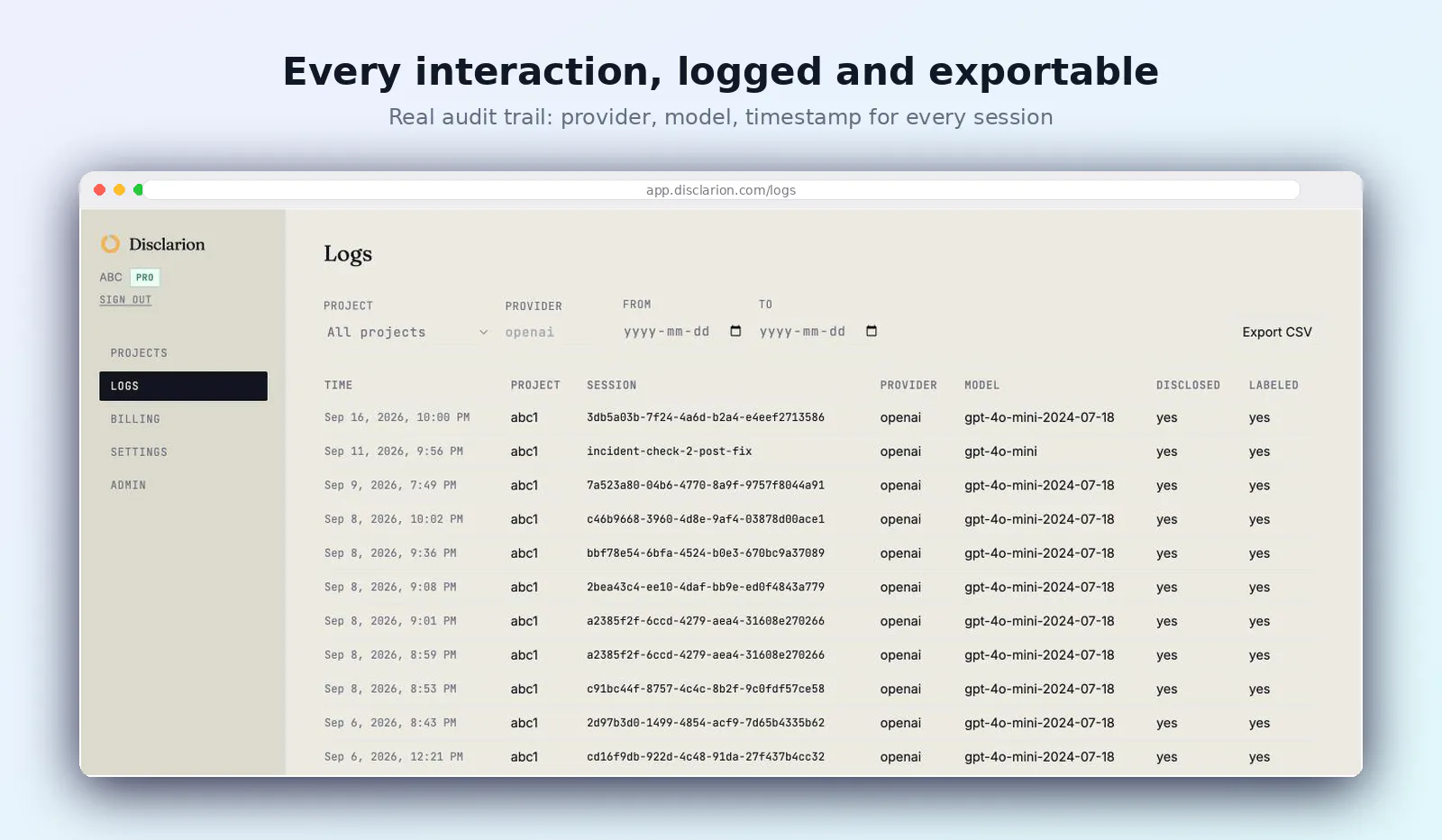 Every interaction, logged and exportable
Real audit trail: provider, model, timestamp for every session

app.disclarion.com/logs

Disclarion
ABC PRO
SIGN OUT

PROJECTS
LOGS
BILLING
SETTINGS
ADMIN

Logs

PROJECT
All projects
PROVIDER
openai
FROM
yyyy-mm-dd
TO
yyyy-mm-dd
Export CSV

| TIME | PROJECT | SESSION | PROVIDER | MODEL | DISCLOSED | LABELED |
|---|---|---|---|---|---|---|
| Sep 16, 2026, 10:00 PM | abc1 | 3db5a03b-7f24-4a6d-b2a4-e4eef2713586 | openai | gpt-4o-mini-2024-07-18 | yes | yes |
| Sep 11, 2026, 9:56 PM | abc1 | incident-check-2-post-fix | openai | gpt-4o-mini | yes | yes |
| Sep 9, 2026, 7:49 PM | abc1 | 7a523a80-04b6-4770-8a9f-9757f8044a91 | openai | gpt-4o-mini-2024-07-18 | yes | yes |
| Sep 8, 2026, 10:02 PM | abc1 | c46b9668-3960-4d8e-9af4-03878d00ace1 | openai | gpt-4o-mini-2024-07-18 | yes | yes |
| Sep 8, 2026, 9:36 PM | abc1 | bbf78e54-6bfa-4524-b0e3-670bc9a37089 | openai | gpt-4o-mini-2024-07-18 | yes | yes |
| Sep 8, 2026, 9:08 PM | abc1 | 2bea43c4-ee10-4daf-bb9e-ed0f4843a779 | openai | gpt-4o-mini-2024-07-18 | yes | yes |
| Sep 8, 2026, 9:01 PM | abc1 | a2385f2f-6ccd-4279-aea4-31608e270266 | openai | gpt-4o-mini-2024-07-18 | yes | yes |
| Sep 8, 2026, 8:59 PM | abc1 | a2385f2f-6ccd-4279-aea4-31608e270266 | openai | gpt-4o-mini-2024-07-18 | yes | yes |
| Sep 8, 2026, 8:53 PM | abc1 | c91bc44f-8757-4c4c-8b2f-9c0fdf57ce58 | openai | gpt-4o-mini-2024-07-18 | yes | yes |
| Sep 6, 2026, 8:43 PM | abc1 | 2d97b3d0-1499-4854-acf9-7d65b4335b62 | openai | gpt-4o-mini-2024-07-18 | yes | yes |
| Sep 6, 2026, 12:21 PM | abc1 | cd16f9db-922d-4c48-91da-27f437b4cc32 | openai | gpt-4o-mini-2024-07-18 | yes | yes |